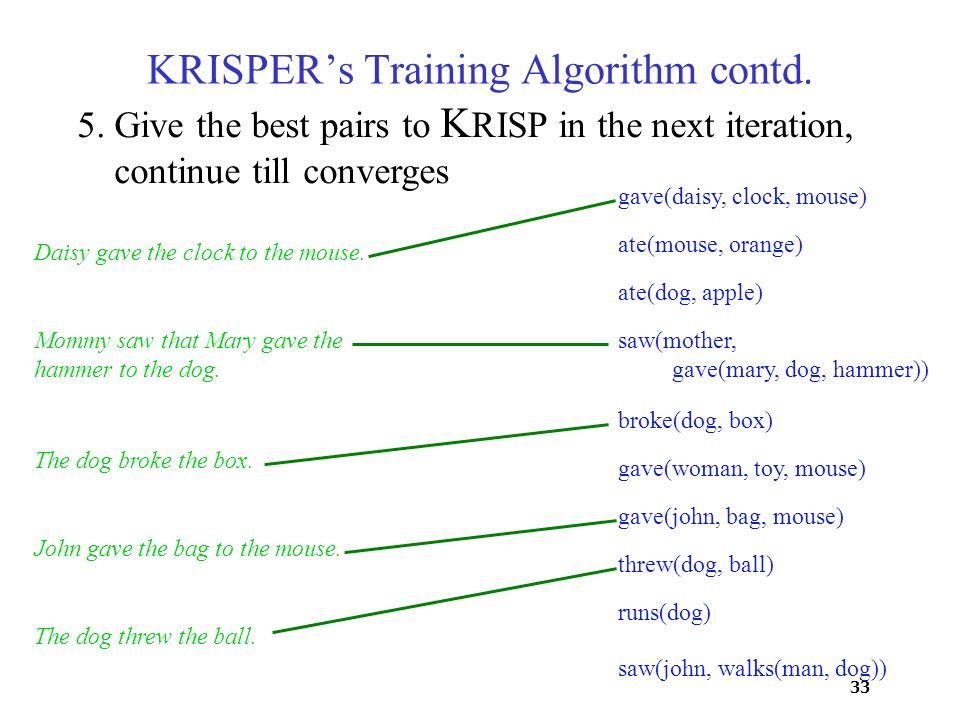 KRISPER's Training Algorithm contd.

5. Give the best pairs to KRISP in the next iteration, continue till converges

Daisy gave the clock to the mouse.

Mommy saw that Mary gave the hammer to the dog.

The dog broke the box.

John gave the bag to the mouse.

The dog threw the ball.

gave(daisy, clock, mouse)

ate(mouse, orange)

ate(dog, apple)

saw(mother, gave(mary, dog, hammer))

broke(dog, box)

gave(woman, toy, mouse)

gave(john, bag, mouse)

threw(dog, ball)

runs(dog)

saw(john, walks(man, dog))

33